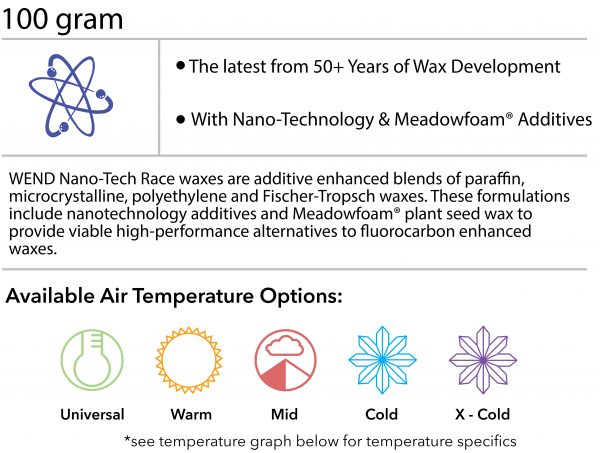 100 gram

• The latest from 50+ Years of Wax Development

• With Nano-Technology & Meadowfoam® Additives

WEND Nano-Tech Race waxes are additive enhanced blends of paraffin, microcrystalline, polyethylene and Fischer-Tropsch waxes. These formulations include nanotechnology additives and Meadowfoam® plant seed wax to provide viable high-performance alternatives to fluorocarbon enhanced waxes.

Available Air Temperature Options:

Universal

Warm

Mid

Cold

X - Cold

*see temperature graph below for temperature specifics